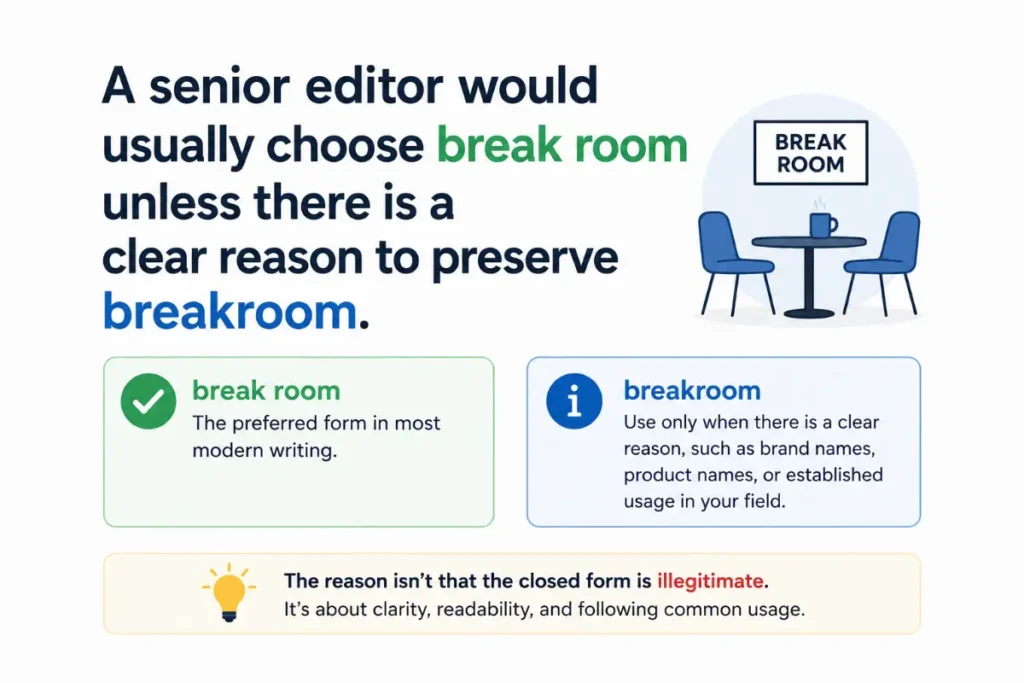 A senior editor would usually choose break room unless there is a clear reason to preserve breakroom.

BREAK ROOM

break room
The preferred form in most modern writing.

breakroom
Use only when there is a clear reason, such as brand names, product names, or established usage in your field.

The reason isn't that the closed form is illegitimate.
It's about clarity, readability, and following common usage.